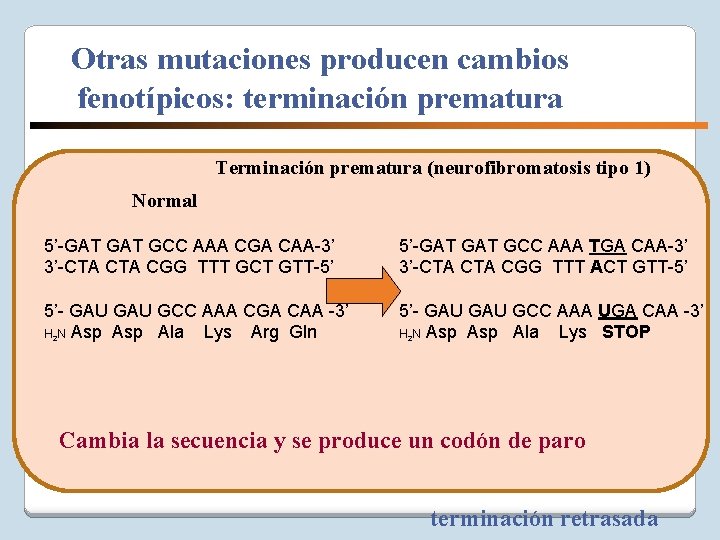 Otras mutaciones producen cambios fenotípicos: terminación prematura

Terminación prematura (neurofibromatosis tipo 1)

Normal

5'-GAT GAT GCC AAA CGA CAA-3'
3'-CTA CTA CGG TTT GCT GTT-5'

5'- GAU GAU GCC AAA CGA CAA -3'
$H_2N$ Asp Asp Ala Lys Arg Gln

5'-GAT GAT GCC AAA TGA CAA-3'
3'-CTA CTA CGG TTT ACT GTT-5'

5'- GAU GAU GCC AAA UGA CAA -3'
$H_2N$ Asp Asp Ala Lys STOP

Cambia la secuencia y se produce un codón de paro

terminación retrasada